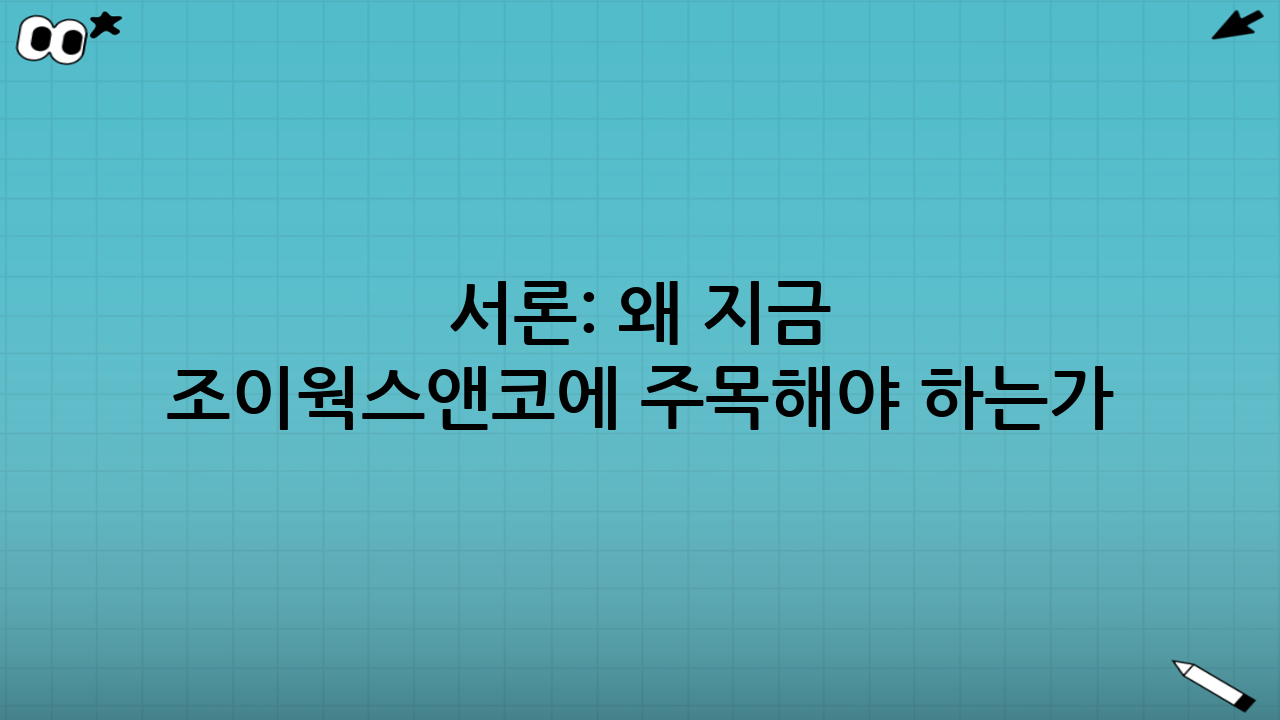 서론: 왜 지금
조이웍스앤코에 주목해야 하는가